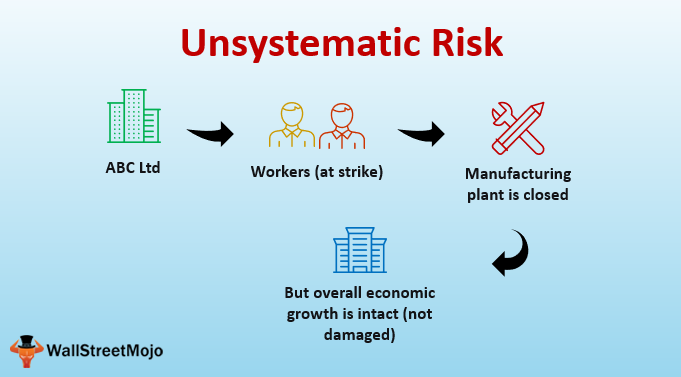 Unsystematic Risk

ABC Ltd

Workers (at strike)

Manufacturing plant is closed

But overall economic growth is intact (not damaged)

WallStreetMojo